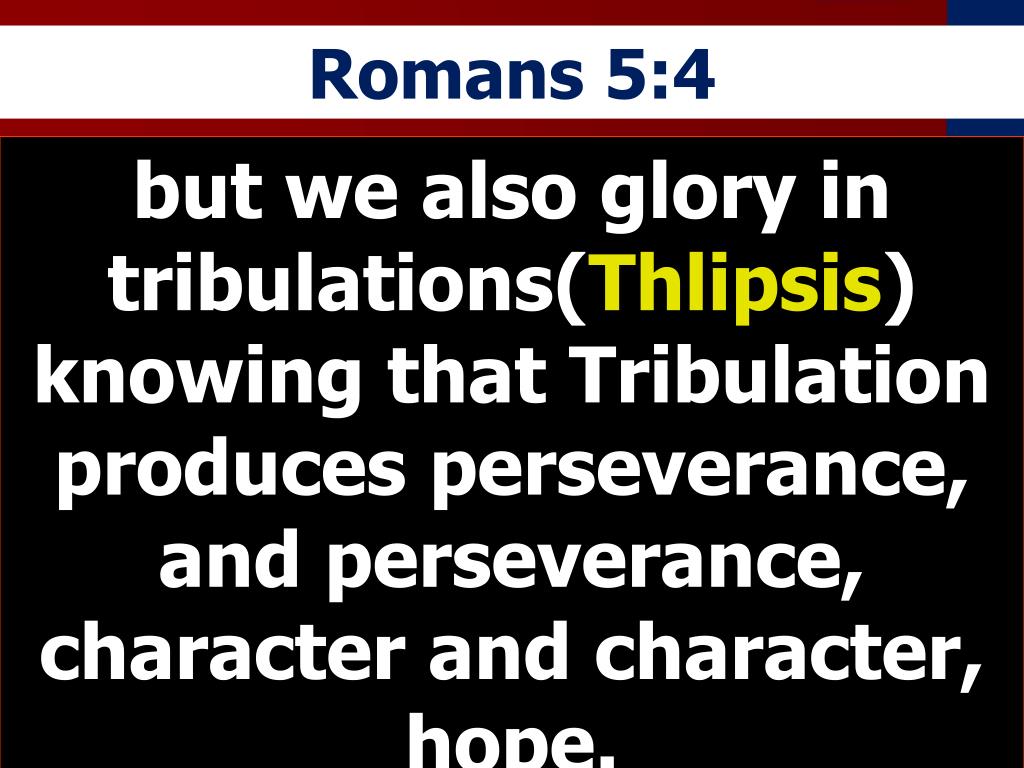 Romans 5:4

but we also glory in tribulations(Thlipsis) knowing that Tribulation produces perseverance, and perseverance, character and character, hope.